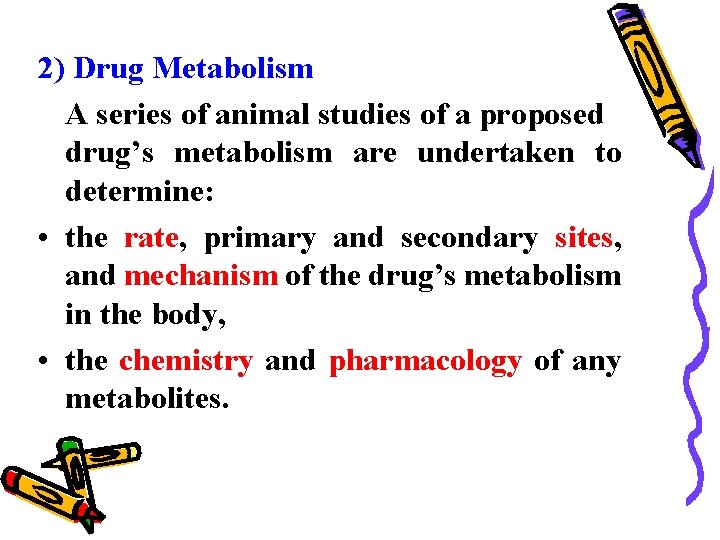 2) Drug Metabolism

A series of animal studies of a proposed drug’s metabolism are undertaken to determine:

• the rate, primary and secondary sites, and mechanism of the drug’s metabolism in the body,

• the chemistry and pharmacology of any metabolites.